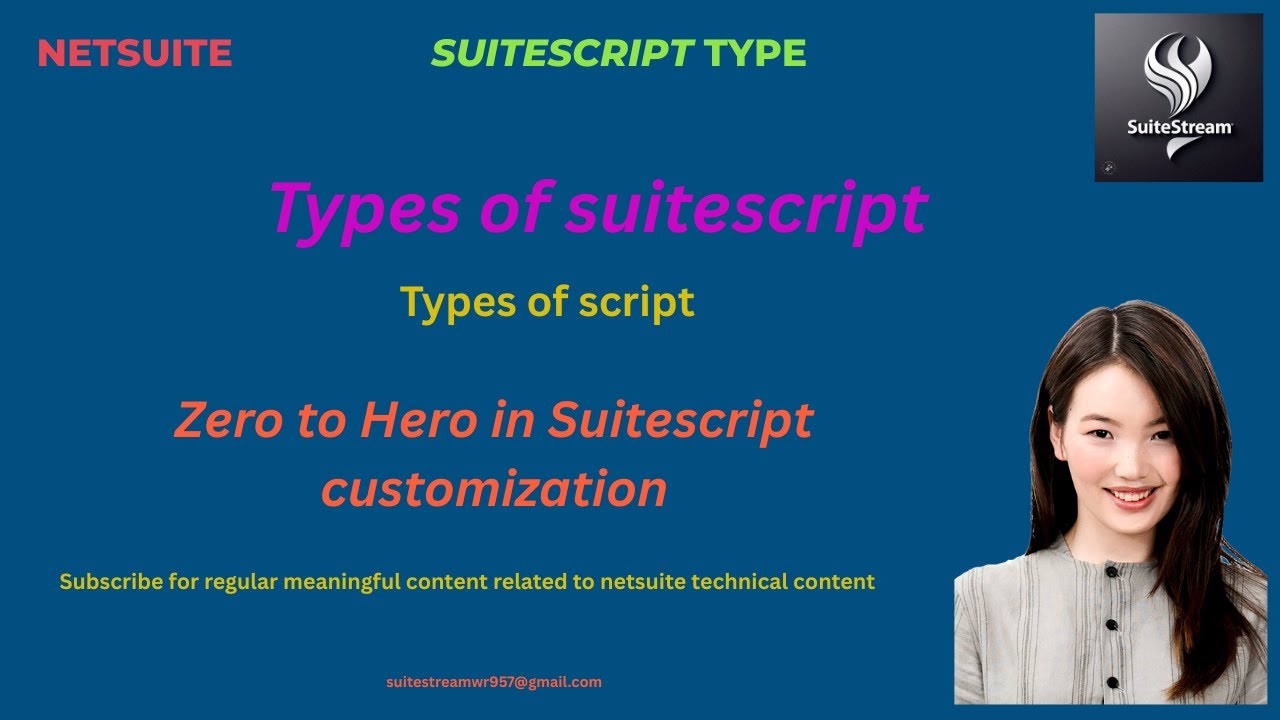 NETSUITE

SUITESCRIPT TYPE

SuiteStream

Types of suitescript

Types of script

Zero to Hero in Suitescript customization

Subscribe for regular meaningful content related to netsuite technical content

suitestreamwr957@gmail.com